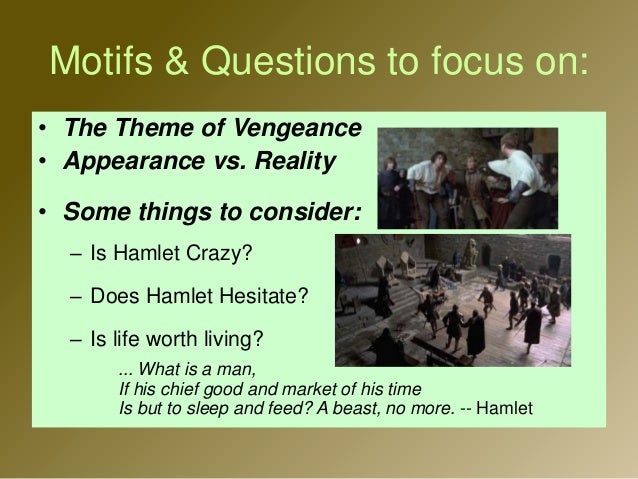 Motifs & Questions to focus on:

• The Theme of Vengeance
• Appearance vs. Reality

• Some things to consider:
– Is Hamlet Crazy?
– Does Hamlet Hesitate?
– Is life worth living?

... What is a man,
If his chief good and market of his time
Is but to sleep and feed? A beast, no more. -- Hamlet